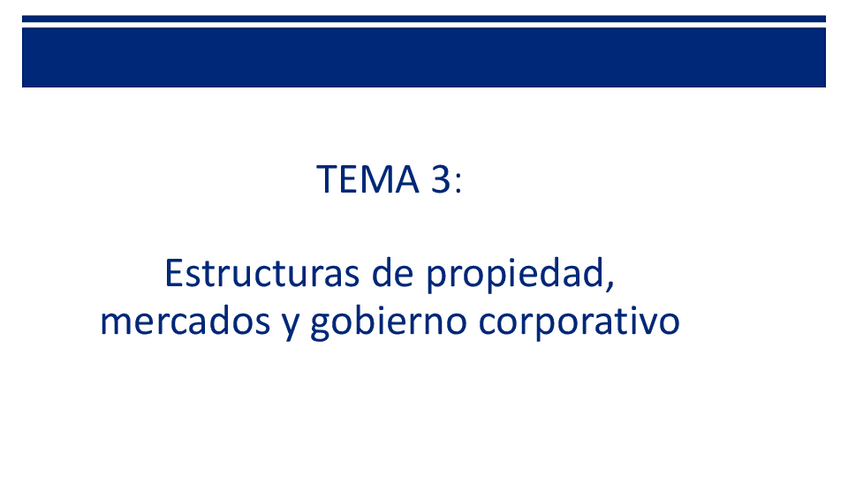 TEMA 3:

Estructuras de propiedad, mercados y gobierno corporativo